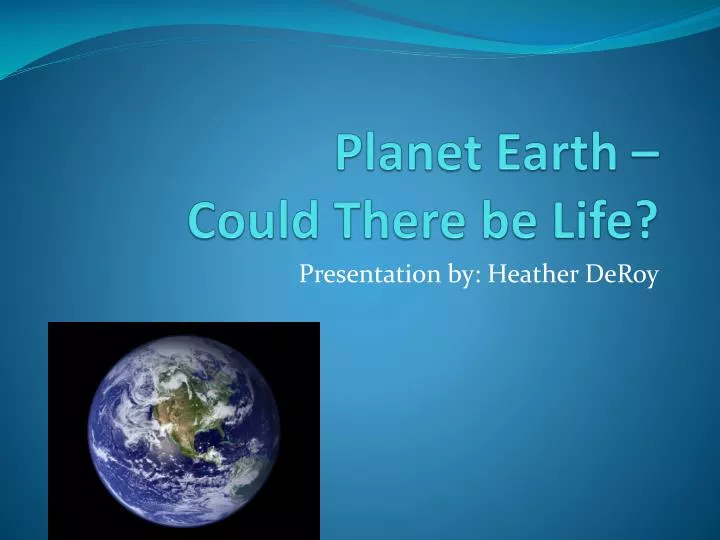 Planet Earth –
Could There be Life?

Presentation by: Heather DeRoy